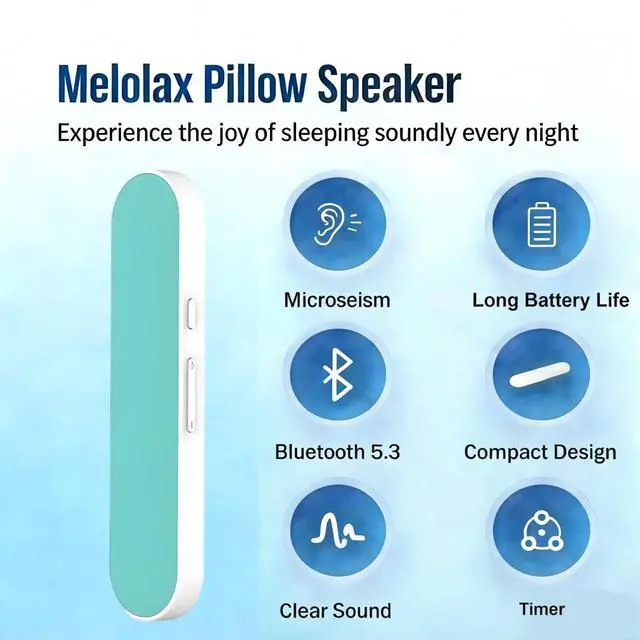 Melolax Pillow Speaker

Experience the joy of sleeping soundly every night

Microseism

Long Battery Life

Bluetooth 5.3

Compact Design

Clear Sound

Timer